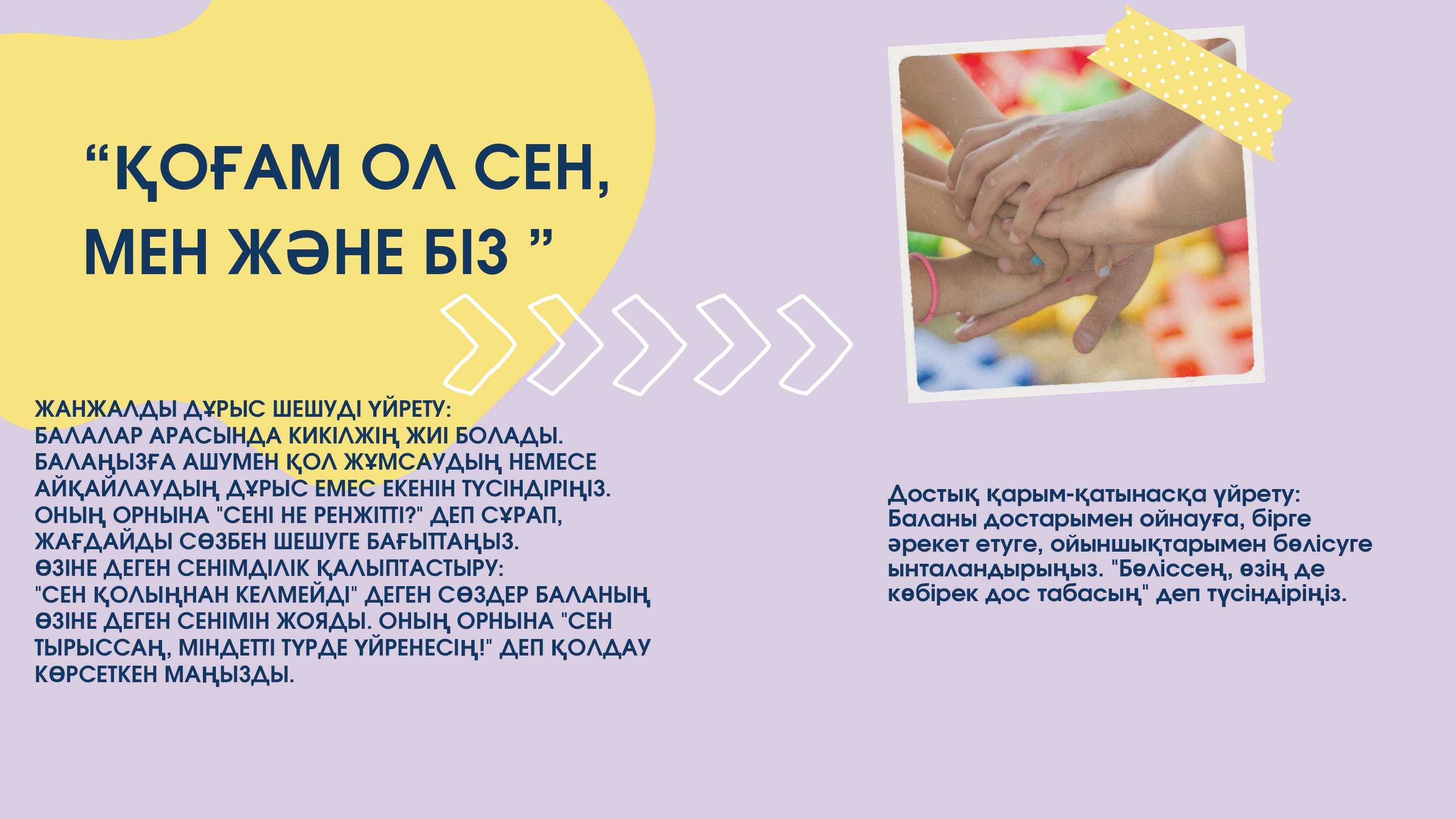 “ҚОҒАМ ОЛ СЕН, МЕН ЖӘНЕ БІЗ ”

ЖАНЖАЛДЫ ДҰРЫС ШЕШУДІ ҮЙРЕТУ:
БАЛАЛАР АРАСЫНДА КИКІЛЖІҢ ЖИІ БОЛАДЫ. БАЛАҢЫЗҒА АШУМЕН ҚОЛ ЖҰМСАУДЫҢ НЕМЕСЕ АЙҚАЙЛАУДЫҢ ДҰРЫС ЕМЕС ЕКЕНІН ТҮСІНДІРІҢІЗ. ОНЫҢ ОРНЫНА "СЕНІ НЕ РЕНЖІТТІ?" ДЕП СҰРАП, ЖАҒДАЙДЫ СӨЗБЕН ШЕШУГЕ БАҒЫТТАҢЫЗ.
ӨЗІНЕ ДЕГЕН СЕНІМДІЛІК ҚАЛЫПТАСТЫРУ:
"СЕН ҚОЛЫҢНАН КЕЛМЕЙДІ" ДЕГЕН СӨЗДЕР БАЛАНЫҢ ӨЗІНЕ ДЕГЕН СЕНІМІН ЖОЯДЫ. ОНЫҢ ОРНЫНА "СЕН ТЫРЫССАҢ, МІНДЕТТІ ТҮРДЕ ҮЙРЕНЕСІҢ!" ДЕП ҚОЛДАУ КӨРСЕТКЕН МАҢЫЗДЫ.

Достық қарым-қатынасқа үйрету:
Баланы достарымен ойнауға, бірге әрекет етуге, ойыншықтарымен бөлісуге ынталандырыңыз. "Бөліссең, өзің де көбірек дос табасың" деп түсіндіріңіз.